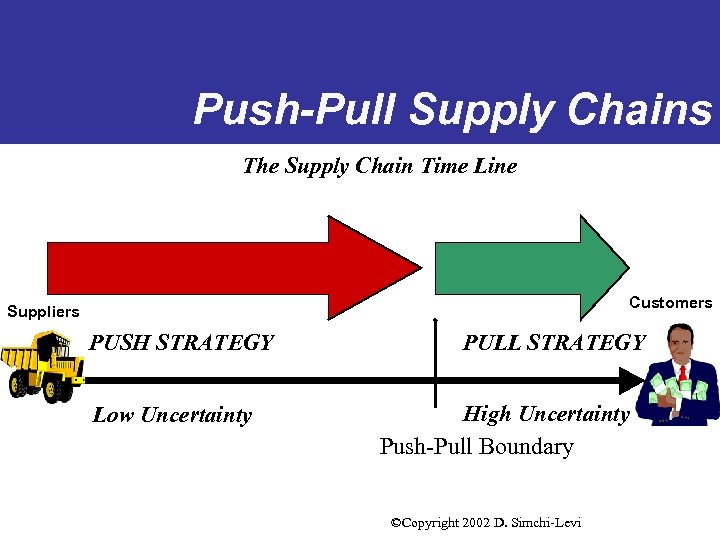 Push-Pull Supply Chains

The Supply Chain Time Line

Suppliers

Customers

PUSH STRATEGY

PULL STRATEGY

Low Uncertainty

High Uncertainty

Push-Pull Boundary

©Copyright 2002 D. Simchi-Levi